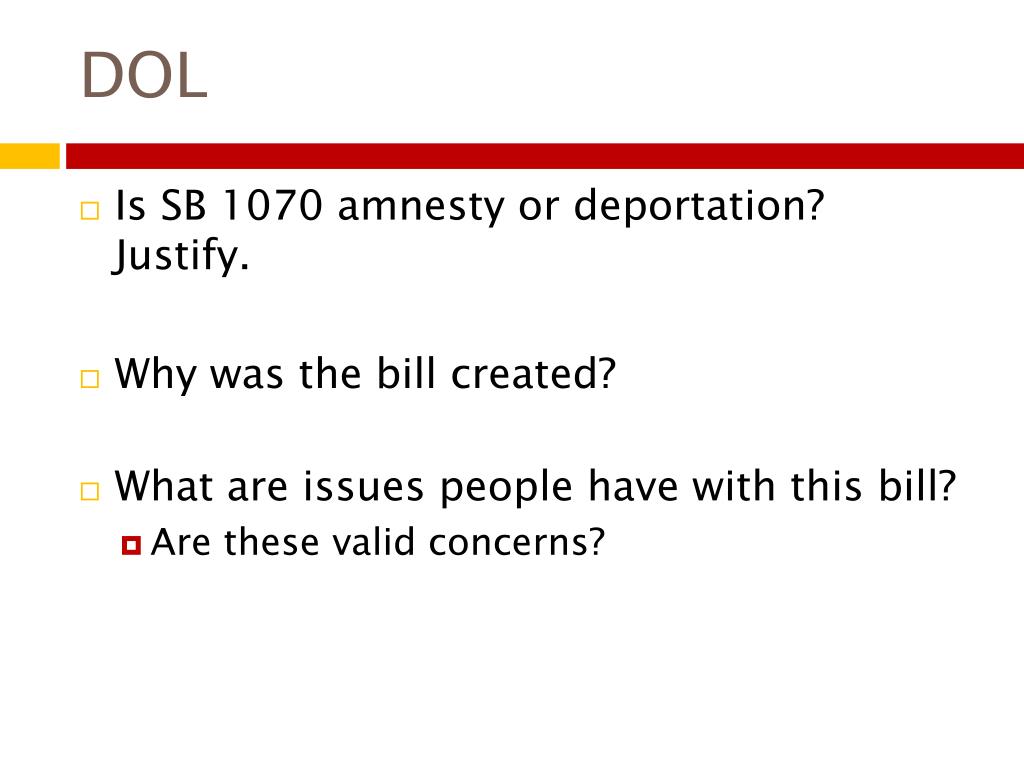 DOL

Is SB 1070 amnesty or deportation? Justify.

Why was the bill created?

What are issues people have with this bill?

Are these valid concerns?